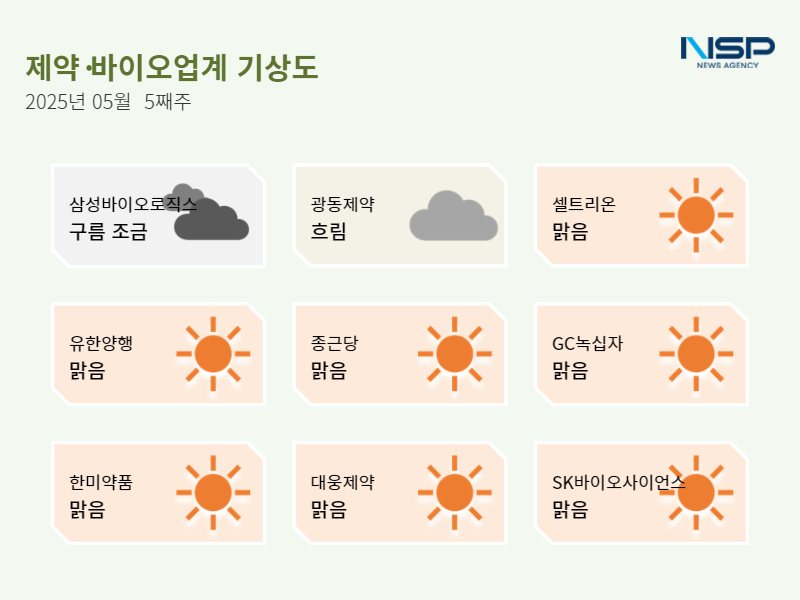 제약·바이오업계 기상도
2025년 05월 5째주

NSP
NEWS AGENCY

삼성바이오로직스
구름 조금

광동제약
흐림

셀트리온
맑음

유한양행
맑음

종근당
맑음

GC녹십자
맑음

한미약품
맑음

대웅제약
맑음

SK바이오사이언스
맑음